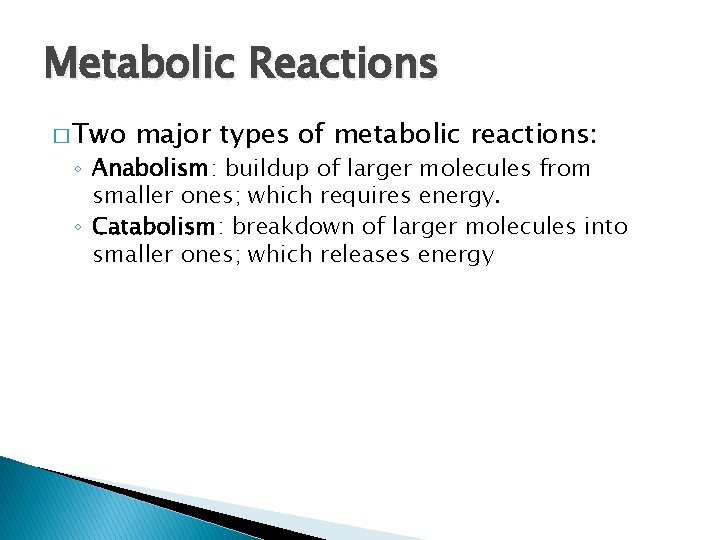 Metabolic Reactions

□ Two major types of metabolic reactions:

◦ Anabolism: buildup of larger molecules from smaller ones; which requires energy.

◦ Catabolism: breakdown of larger molecules into smaller ones; which releases energy